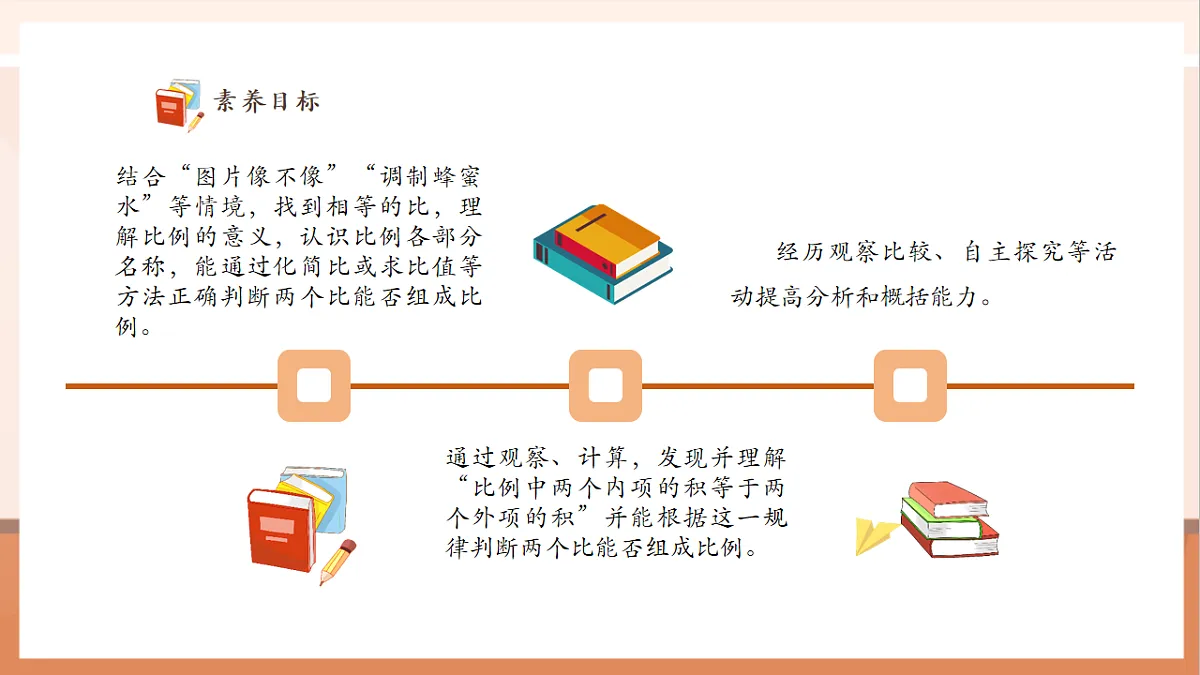 素养目标

结合“图片像不像”“调制蜂蜜水”等情境，找到相等的比，理解比例的意义，认识比例各部分名称，能通过化简比或求比值等方法正确判断两个比能否组成比例。

经历观察比较、自主探究等活动提高分析和概括能力。

通过观察、计算，发现并理解“比例中两个内项的积等于两个外项的积”并能根据这一规律判断两个比能否组成比例。